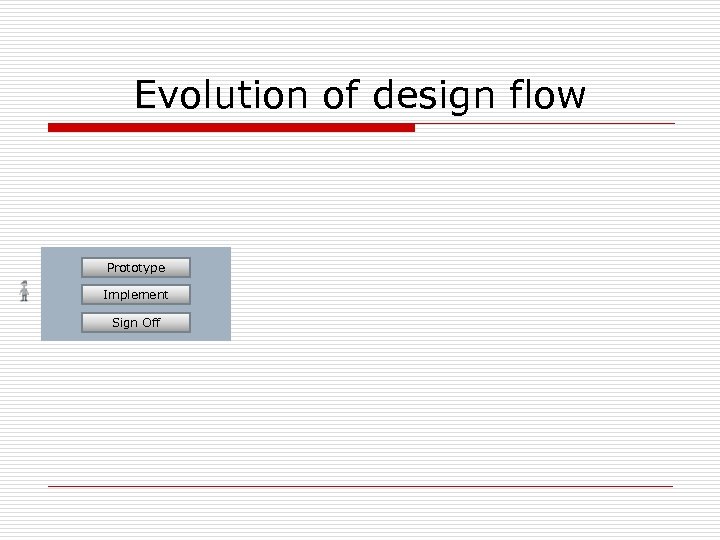 Evolution of design flow

Prototype

Implement

Sign Off